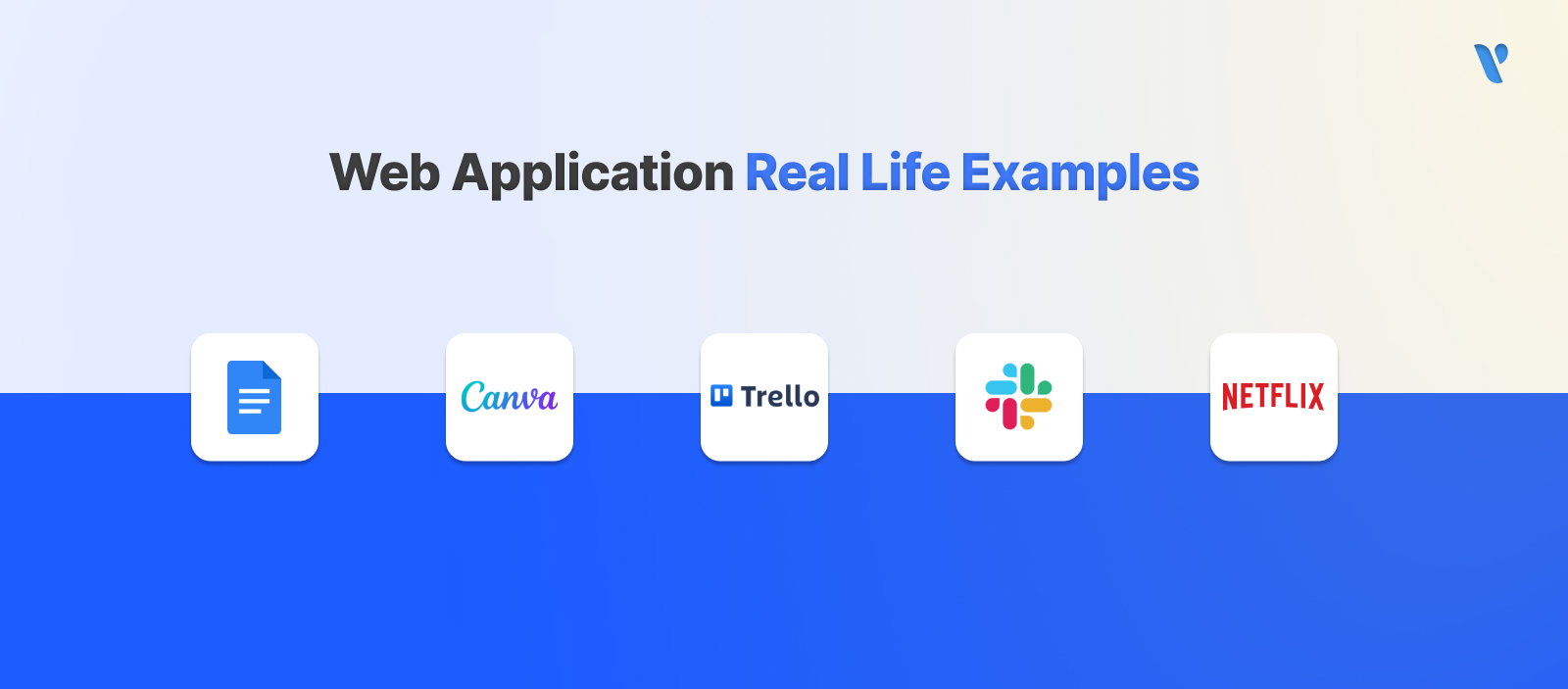 Web Application Real Life Examples

Canva

Trello

NETFLIX